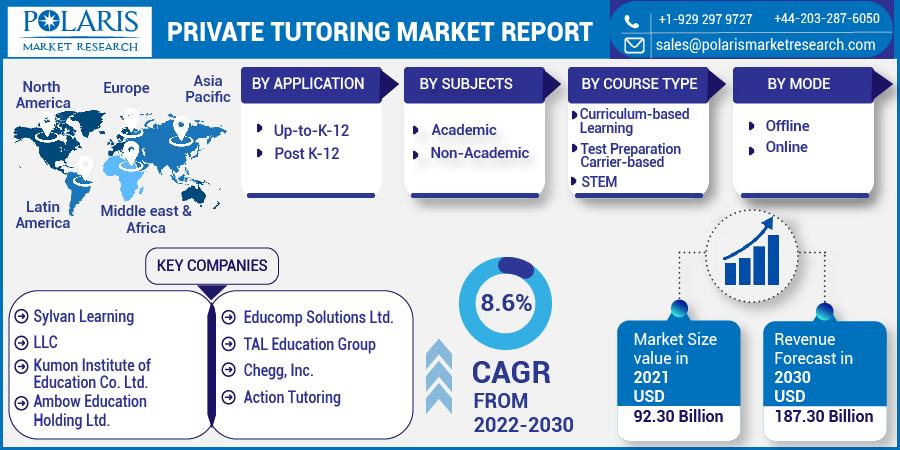 POLARIS
MARKET RESEARCH

PRIVATE TUTORING MARKET REPORT

+1-929 297 9727 +44-203-287-6050
sales@polarismarketresearch.com

North America
Europe
Asia Pacific
Latin America
Middle east & Africa

BY APPLICATION
Up-to-K-12
Post K-12

BY SUBJECTS
Academic
Non-Academic

BY COURSE TYPE
Curriculum-based Learning
Test Preparation Carrier-based
STEM

BY MODE
Offline
Online

KEY COMPANIES
Sylvan Learning
LLC
Kumon Institute of Education Co. Ltd.
Ambow Education Holding Ltd.
Educomp Solutions Ltd.
TAL Education Group
Chegg, Inc.
Action Tutoring

8.6%
CAGR
FROM
2022-2030

Market Size value in 2021 USD
92.30 Billion

Revenue Forecast in 2030 USD
187.30 Billion